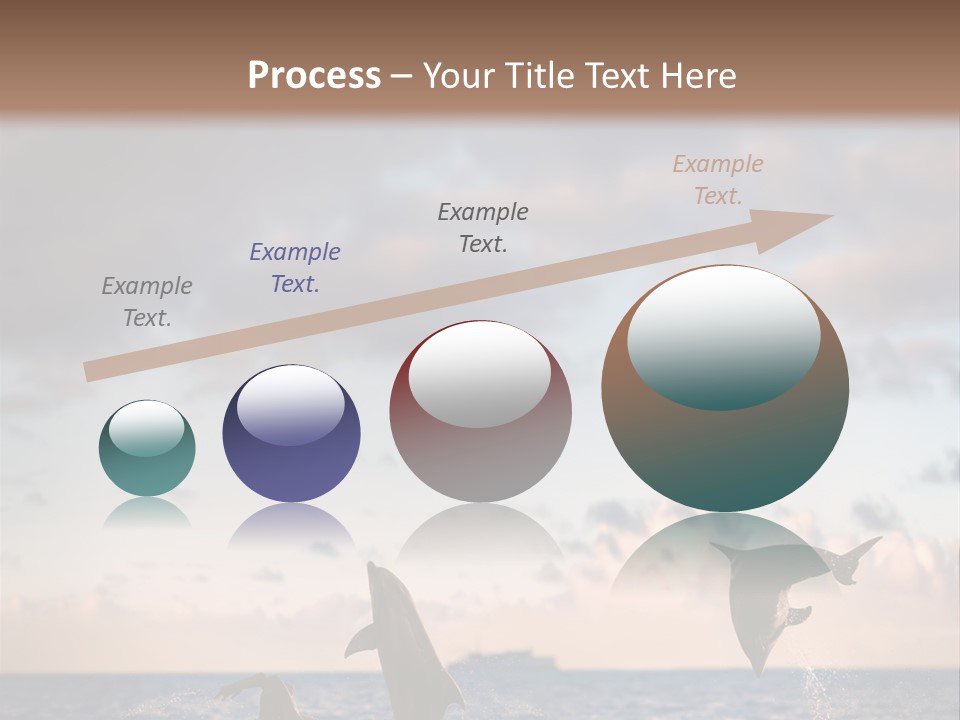 Process – Your Title Text Here

Example Text.

Example Text.

Example Text.

Example Text.